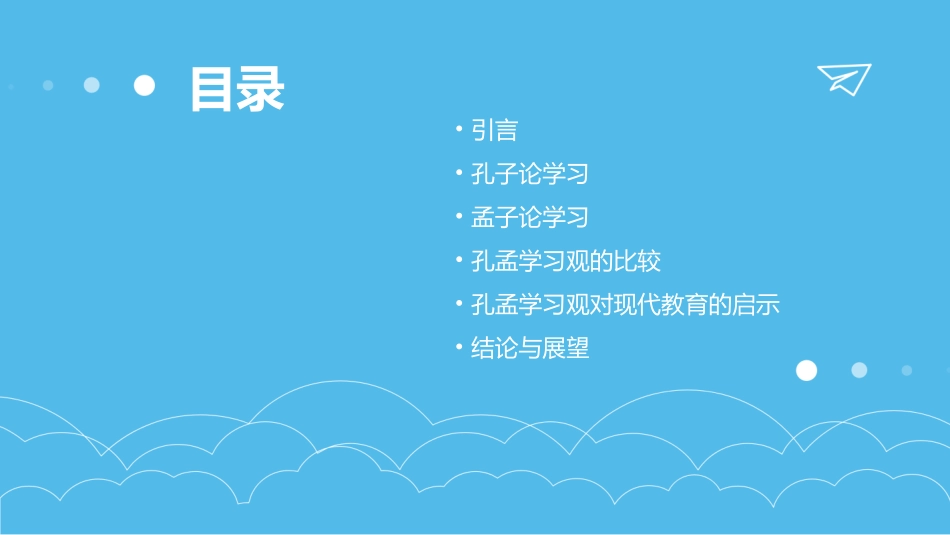 目录

• 引言
• 孔子论学习
• 孟子论学习
• 孔孟学习观的比较
• 孔孟学习观对现代教育的启示
• 结论与展望